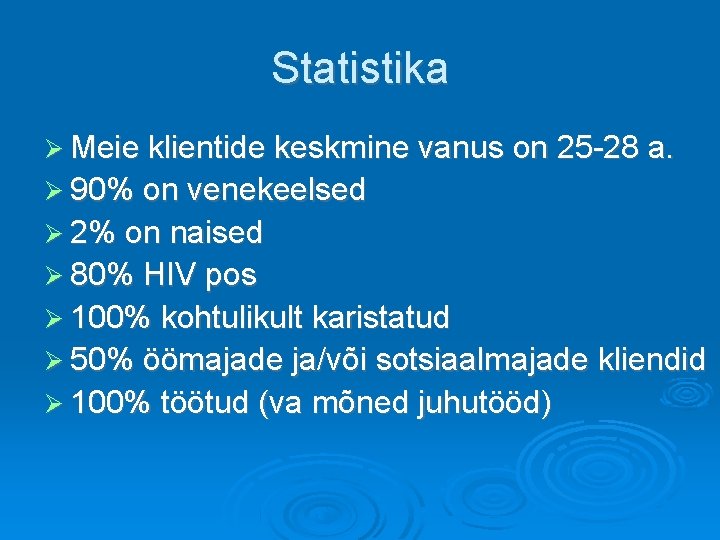 Statistika

➢ Meie klientide keskmine vanus on 25-28 a.
➢ 90% on venekeelsed
➢ 2% on naised
➢ 80% HIV pos
➢ 100% kohtulikult karistatud
➢ 50% öömajade ja/või sotsiaalmajade kliendid
➢ 100% töötud (va mõned juhutööd)